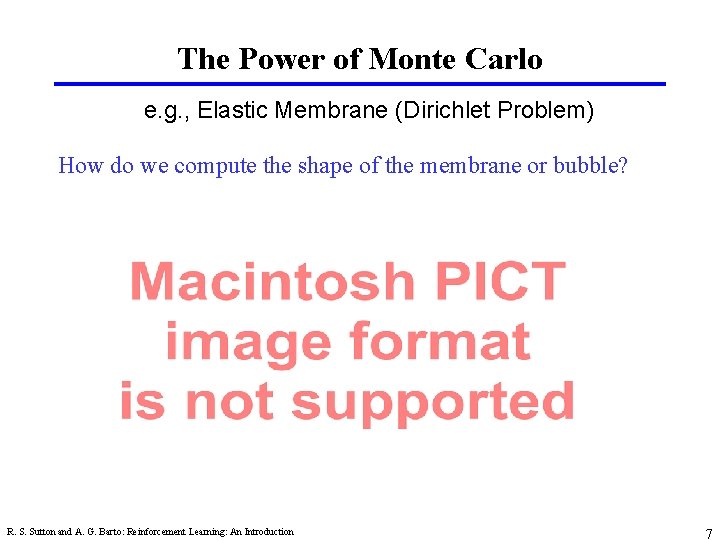 The Power of Monte Carlo

e.g., Elastic Membrane (Dirichlet Problem)

How do we compute the shape of the membrane or bubble?

Macintosh PICT image format is not supported

R. S. Sutton and A. G. Barto: Reinforcement Learning: An Introduction

7